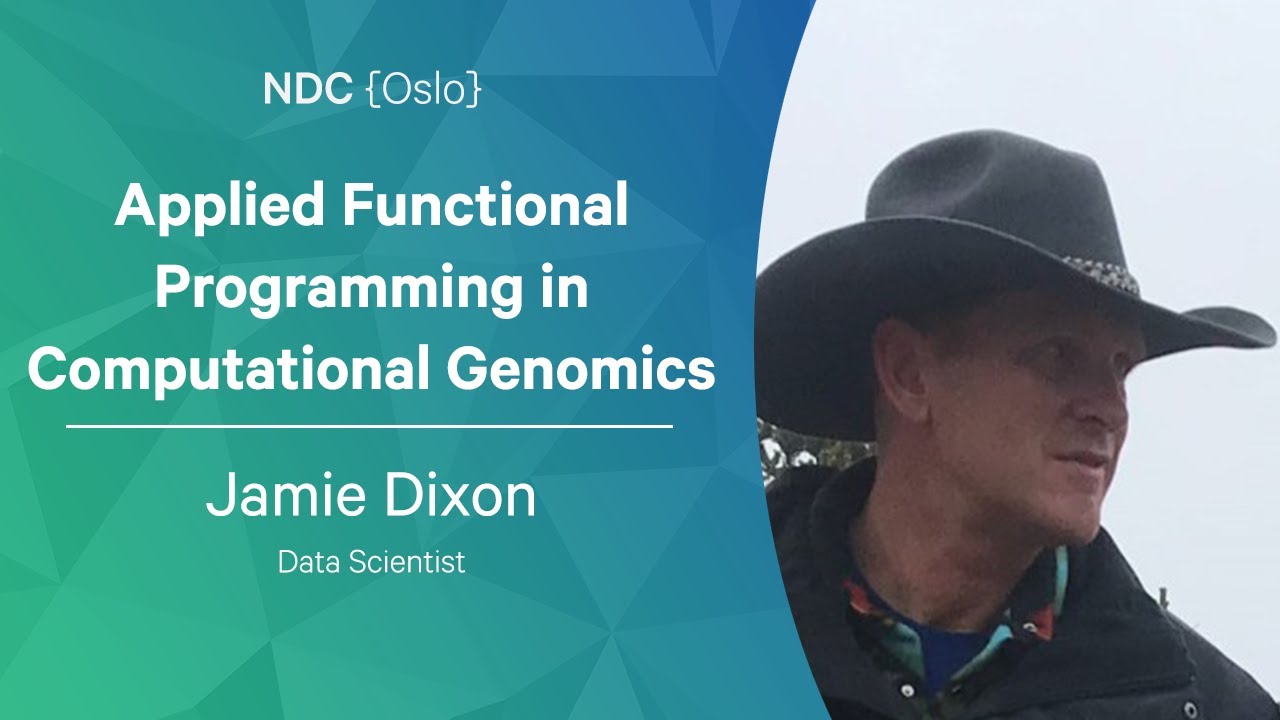 NDC {Oslo}

Applied Functional Programming in Computational Genomics

Jamie Dixon

Data Scientist